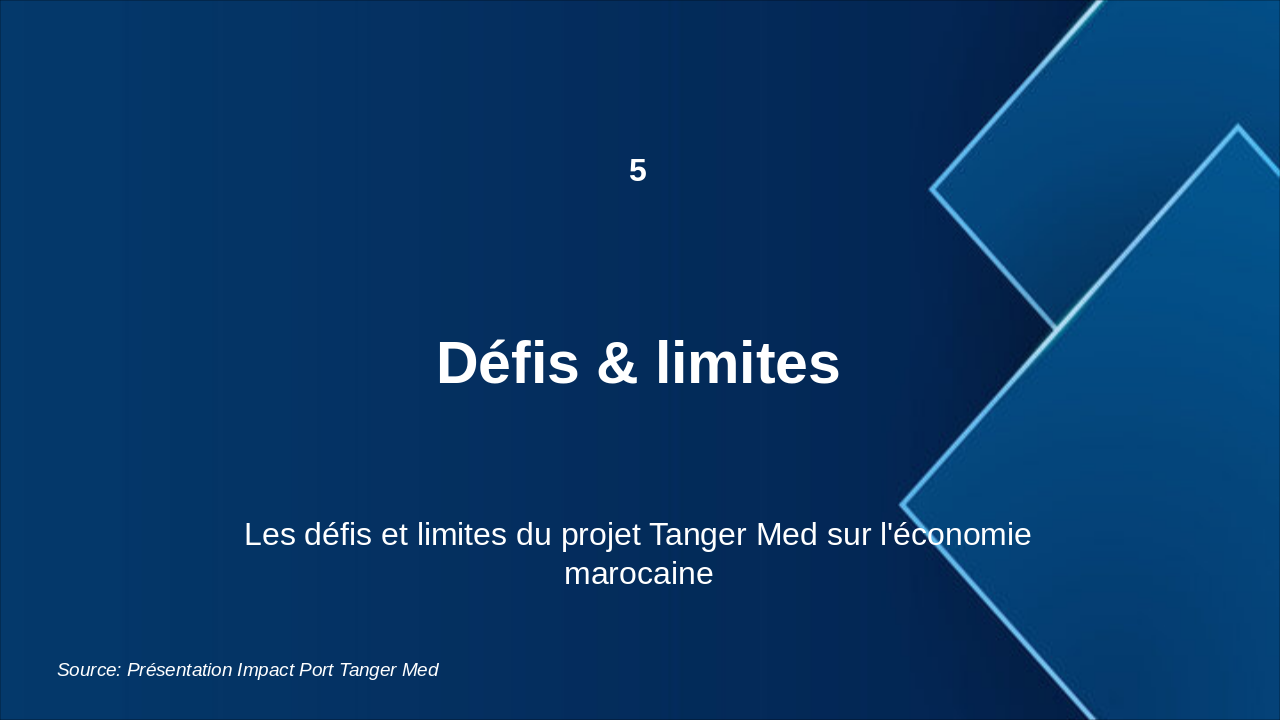 5

Défis & limites

Les défis et limites du projet Tanger Med sur l'économie marocaine

Source: Présentation Impact Port Tanger Med